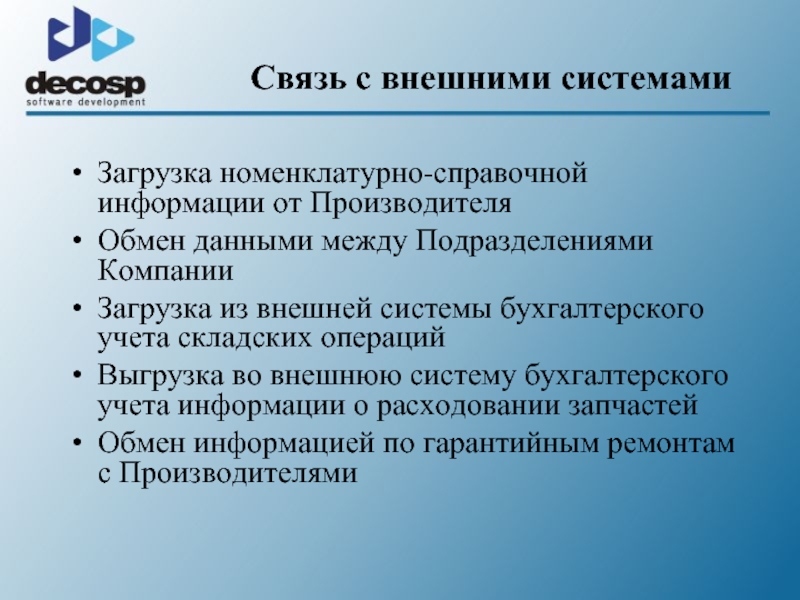 decosp
software development

Связь с внешними системами

• Загрузка номенклатурно-справочной информации от Производителя
• Обмен данными между Подразделениями Компании
• Загрузка из внешней системы бухгалтерского учета складских операций
• Выгрузка во внешнюю систему бухгалтерского учета информации о расходовании запчастей
• Обмен информацией по гарантийным ремонтам с Производителями